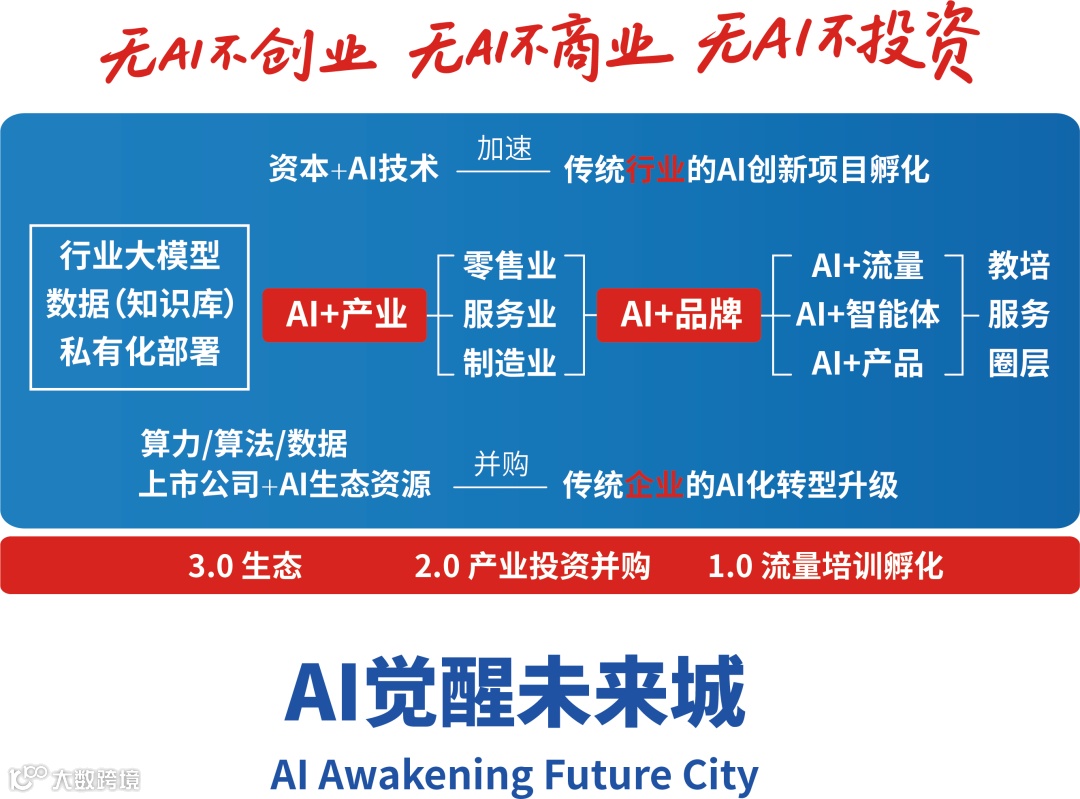 无AI不创业 无AI不商业 无AI不投资

资本+AI技术 加速 传统行业的AI创新项目孵化

行业大模型
数据(知识库)
私有化部署

AI+产业

零售业
服务业
制造业

AI+品牌

AI+流量
AI+智能体
AI+产品

教培
服务
圈层

算力/算法/数据
上市公司+AI生态资源 并购 传统企业的AI化转型升级

3.0 生态 2.0 产业投资并购 1.0 流量培训孵化

AI觉醒未来城

AI Awakening Future City

大数跨境